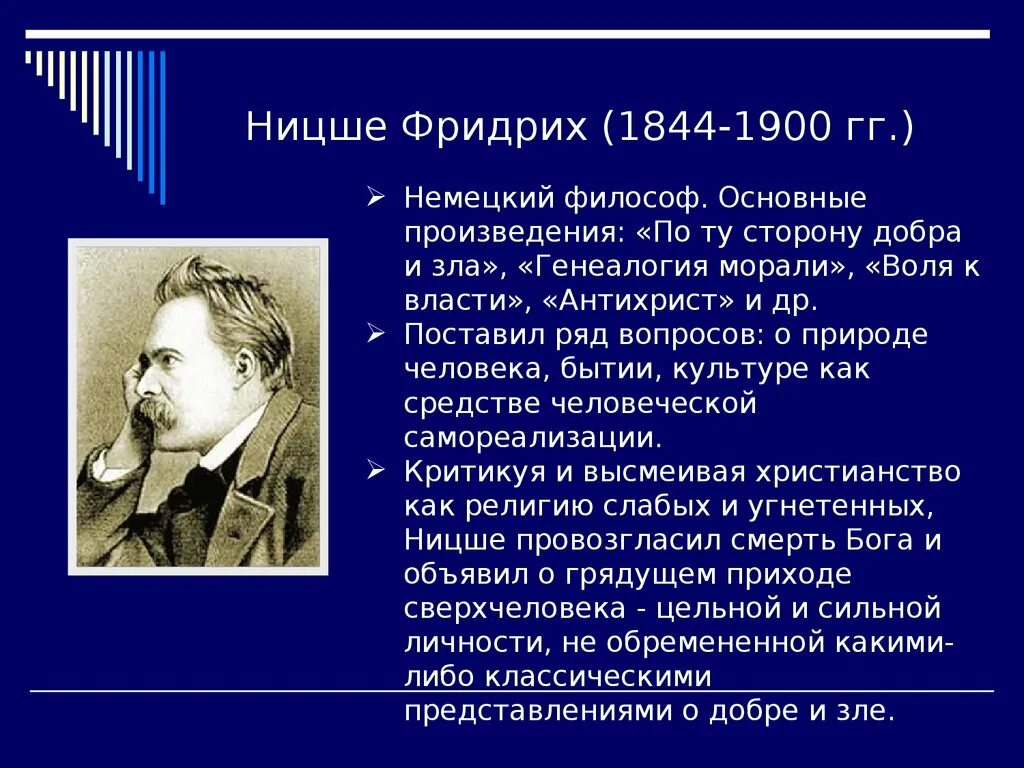 Ницше Фридрих (1844-1900 гг.)

➢ Немецкий философ. Основные произведения: «По ту сторону добра и зла», «Генеалогия морали», «Воля к власти», «Антихрист» и др.

➢ Поставил ряд вопросов: о природе человека, бытии, культуре как средстве человеческой самореализации.

➢ Критикуя и высмеивая христианство как религию слабых и угнетенных, Ницше провозгласил смерть Бога и объявил о грядущем приходе сверхчеловека - цельной и сильной личности, не обремененной какими-либо классическими представлениями о добре и зле.